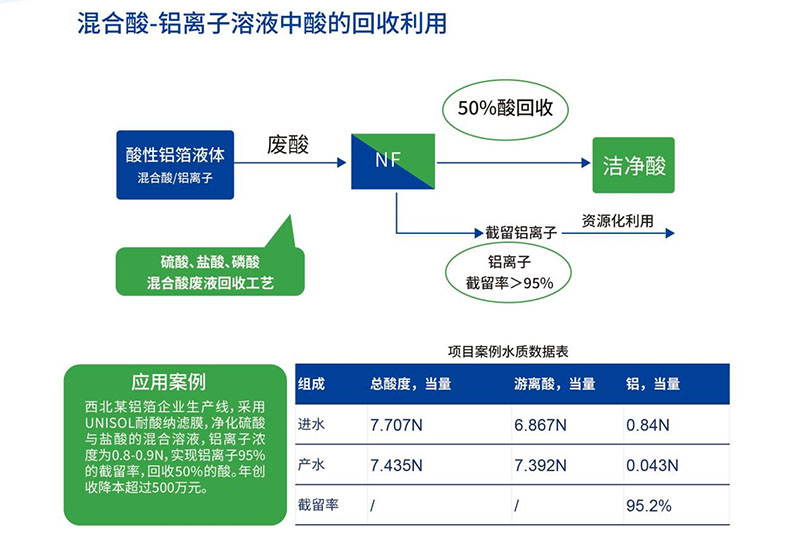 混合酸-铝离子溶液中酸的回收利用

酸性铝箔液体
混合酸/铝离子

废酸

NF

50%酸回收

洁净酸

截留铝离子

资源化利用

铝离子
截留率＞95%

硫酸、盐酸、磷酸
混合酸废液回收工艺

应用案例

西北某铝箔企业生产线，采用UNISOL耐酸纳滤膜，净化硫酸与盐酸的混合溶液，铝离子浓度为0.8-0.9N，实现铝离子95%的截留率，回收50%的酸。年创收降本超过500万元。

项目案例水质数据表

| 组成 | 总酸度，当量 | 游离酸，当量 | 铝，当量 |
|---|---|---|---|
| 进水 | 7.707N | 6.867N | 0.84N |
| 产水 | 7.435N | 7.392N | 0.043N |
| 截留率 | / | / | 95.2% |